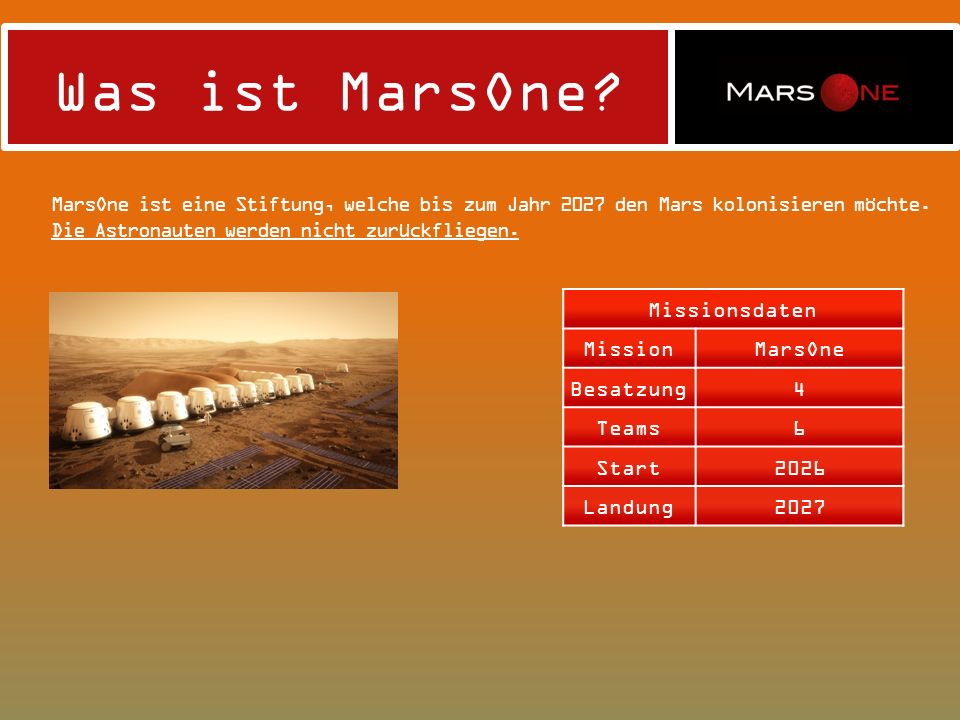 Was ist MarsOne?

MARS ONE

MarsOne ist eine Stiftung, welche bis zum Jahr 2027 den Mars kolonisieren möchte. Die Astronauten werden nicht zurückfliegen.

| Missionsdaten | |
|---|---|
| Mission | MarsOne |
| Besatzung | 4 |
| Teams | 6 |
| Start | 2026 |
| Landung | 2027 |